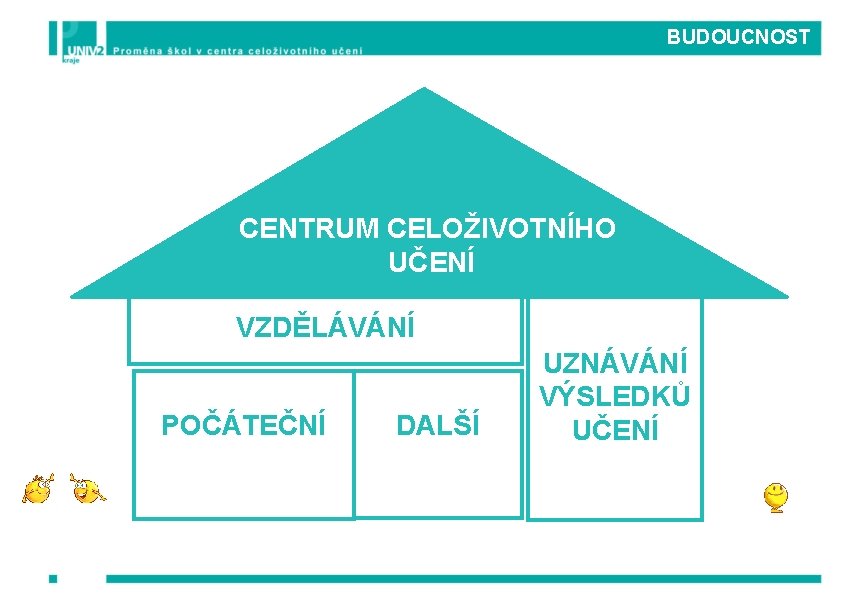 UNIV2 kraje

Proměna škol v centra celoživotního učení

BUDOUCNOST

CENTRUM CELOŽIVOTNÍHO UČENÍ

VZDĚLÁVÁNÍ

POČÁTEČNÍ

DALŠÍ

UZNÁVÁNÍ VÝSLEDKŮ UČENÍ